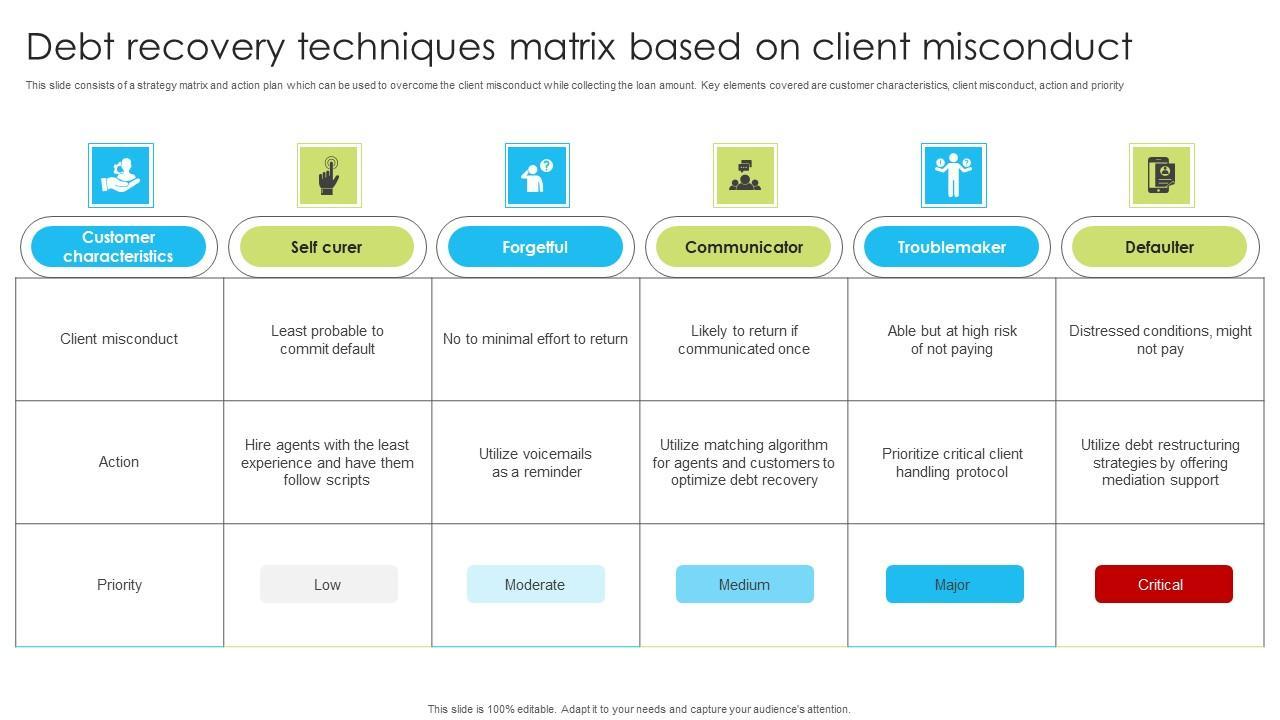 Debt recovery techniques matrix based on client misconduct

This slide consists of a strategy matrix and action plan which can be used to overcome the client misconduct while collecting the loan amount. Key elements covered are customer characteristics, client misconduct, action and priority

| Customer characteristics | Self curer | Forgetful | Communicator | Troublemaker | Defaulter |
|---|---|---|---|---|---|
| Client misconduct | Least probable to commit default | No to minimal effort to return | Likely to return if communicated once | Able but at high risk of not paying | Distressed conditions, might not pay |
| Action | Hire agents with the least experience and have them follow scripts | Utilize voicemails as a reminder | Utilize matching algorithm for agents and customers to optimize debt recovery | Prioritize critical client handling protocol | Utilize debt restructuring strategies by offering mediation support |
| Priority | Low | Moderate | Medium | Major | Critical |

This slide is 100% editable. Adapt it to your needs and capture your audience's attention.